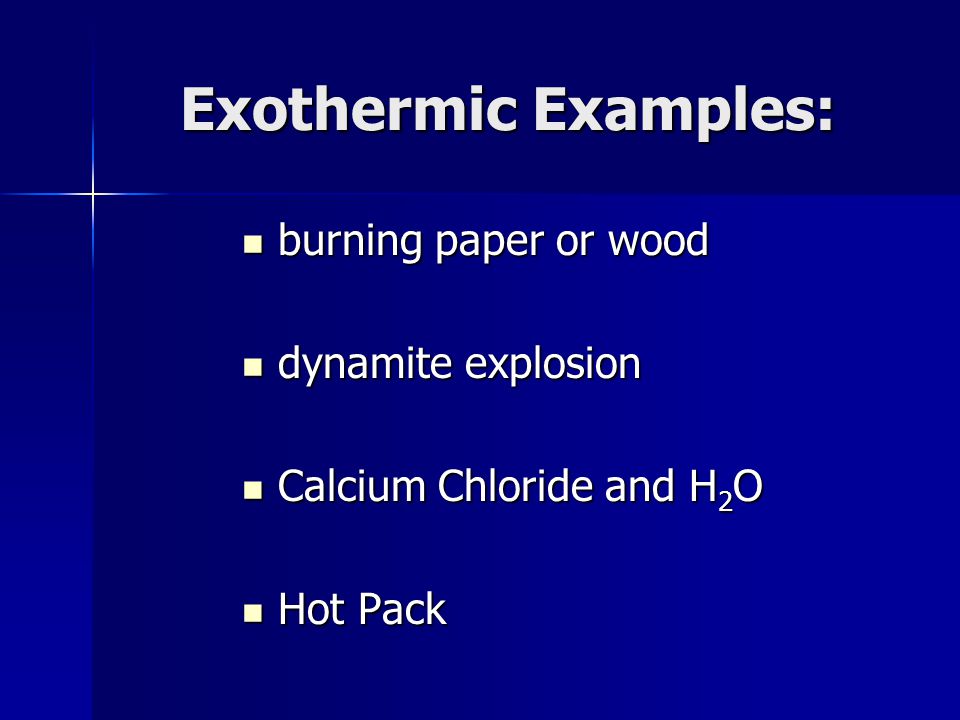 Exothermic Examples:

- burning paper or wood
- dynamite explosion
- Calcium Chloride and $H_2O$
- Hot Pack